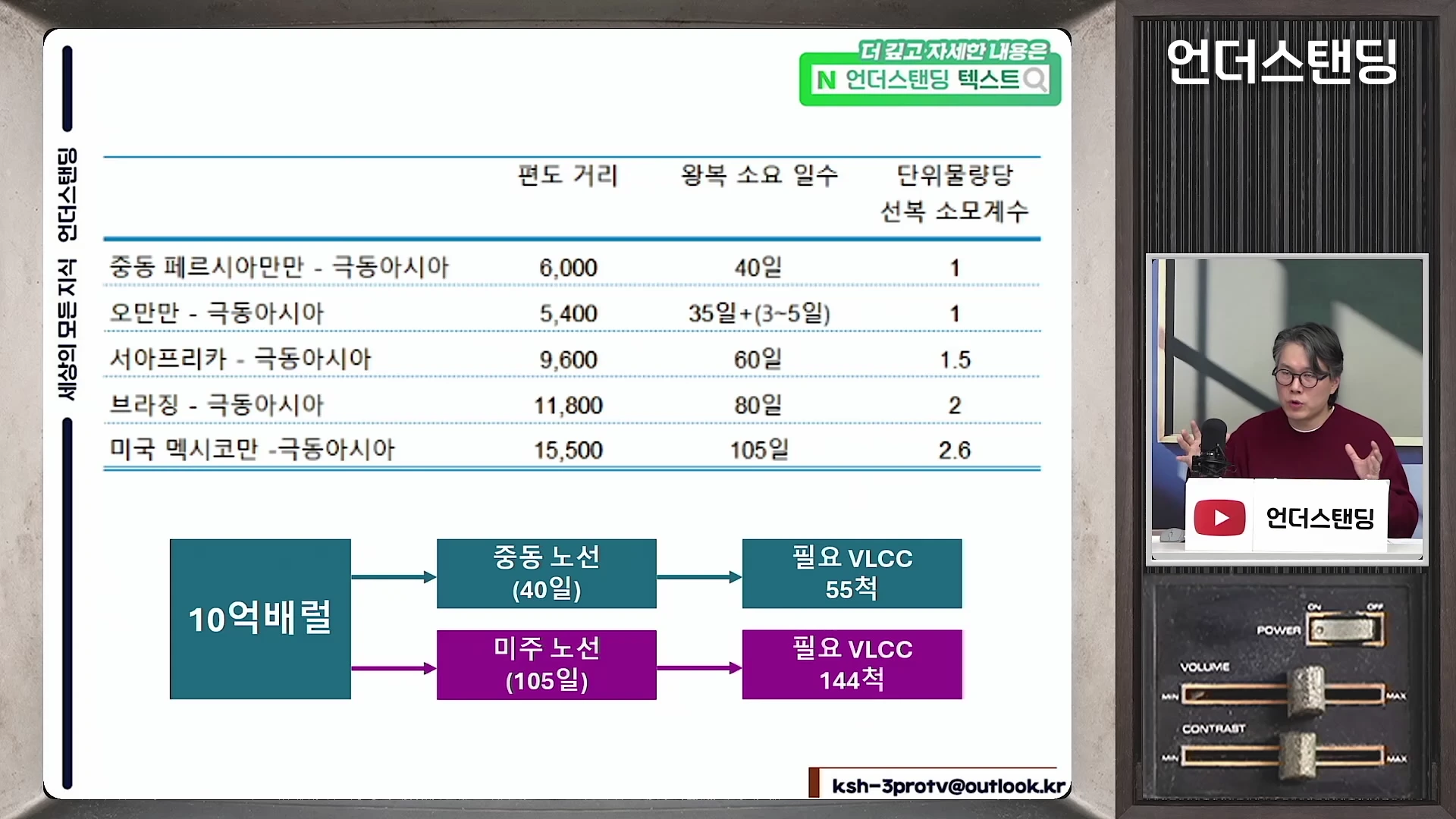 세상의 모든 지식 언더스탠딩

더 깊고 자세한 내용은
N 언더스탠딩 텍스트

| | 편도 거리 | 왕복 소요 일수 | 단위물량당 선복 소모계수 |
|---|---|---|---|
| 중동 페르시아만만 - 극동아시아 | 6,000 | 40일 | 1 |
| 오만만 - 극동아시아 | 5,400 | 35일+(3~5일) | 1 |
| 서아프리카 - 극동아시아 | 9,600 | 60일 | 1.5 |
| 브라질 - 극동아시아 | 11,800 | 80일 | 2 |
| 미국 멕시코만 -극동아시아 | 15,500 | 105일 | 2.6 |

10억배럴

중동 노선 (40일)

필요 VLCC 55척

미주 노선 (105일)

필요 VLCC 144척

ksh-3protv@outlook.kr

언더스탠딩

언더스탠딩

ON OFF
POWER
VOLUME
MIN MAX
CONTRAST
MIN MAX